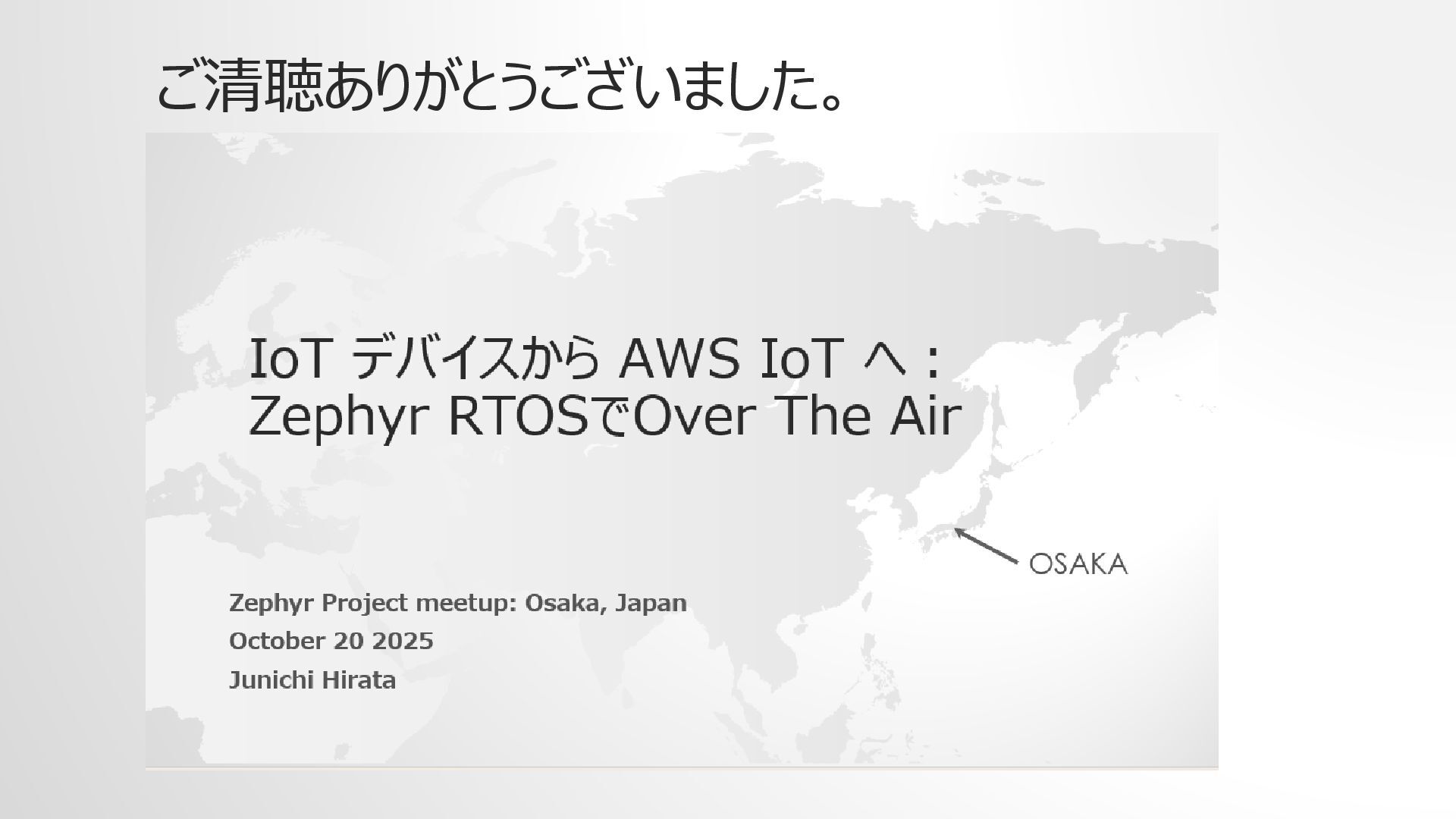 ご清聴ありがとうございました。

IoT デバイスから AWS IoT へ：
Zephyr RTOSでOver The Air

OSAKA

Zephyr Project meetup: Osaka, Japan
October 20 2025
Junichi Hirata